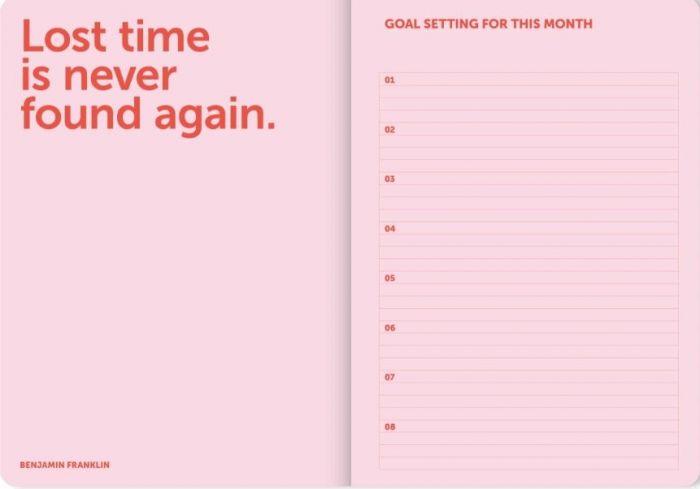 Lost time is never found again.

BENJAMIN FRANKLIN

GOAL SETTING FOR THIS MONTH

01

02

03

04

05

06

07

08